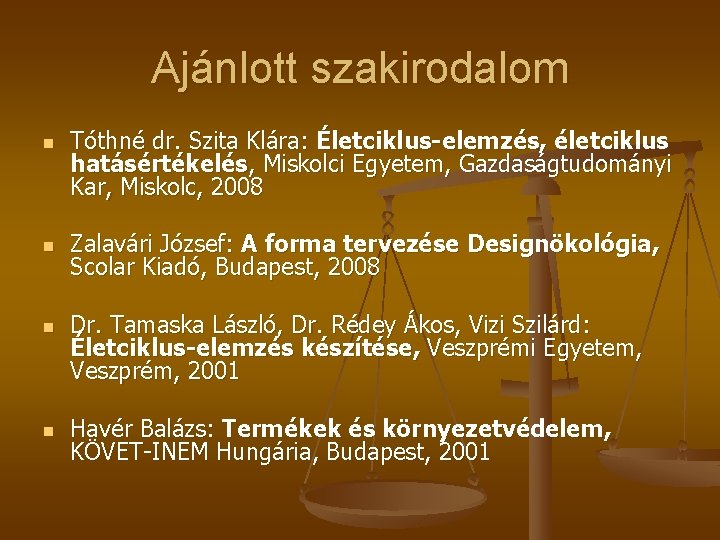 Ajánlott szakirodalom

Tóthné dr. Szita Klára: Életciklus-elemzés, életciklus hatásértékelés, Miskolci Egyetem, Gazdaságtudományi Kar, Miskolc, 2008

Zalavári József: A forma tervezése Designökológia, Scolar Kiadó, Budapest, 2008

Dr. Tamaska László, Dr. Rédey Ákos, Vizi Szilárd: Életciklus-elemzés készítése, Veszprémi Egyetem, Veszprém, 2001

Havér Balázs: Termékek és környezetvédelem, KÖVET-INEM Hungária, Budapest, 2001